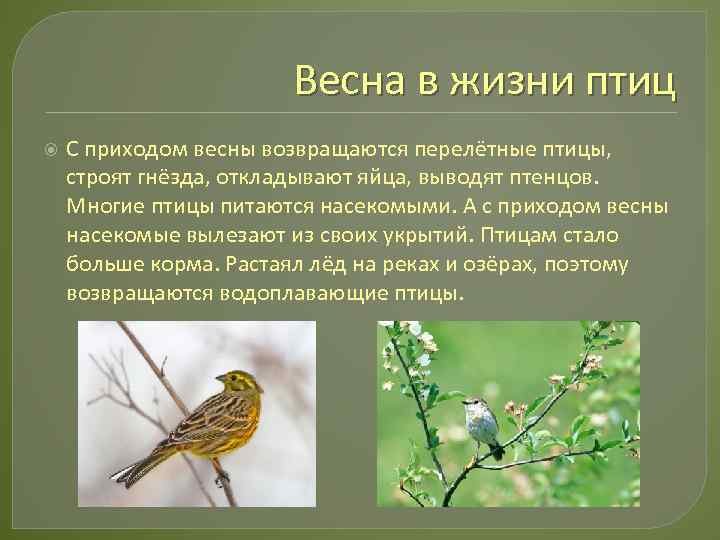 Весна в жизни птиц

С приходом весны возвращаются перелётные птицы, строят гнёзда, откладывают яйца, выводят птенцов. Многие птицы питаются насекомыми. А с приходом весны насекомые вылезают из своих укрытий. Птицам стало больше корма. Растаял лёд на реках и озёрах, поэтому возвращаются водоплавающие птицы.